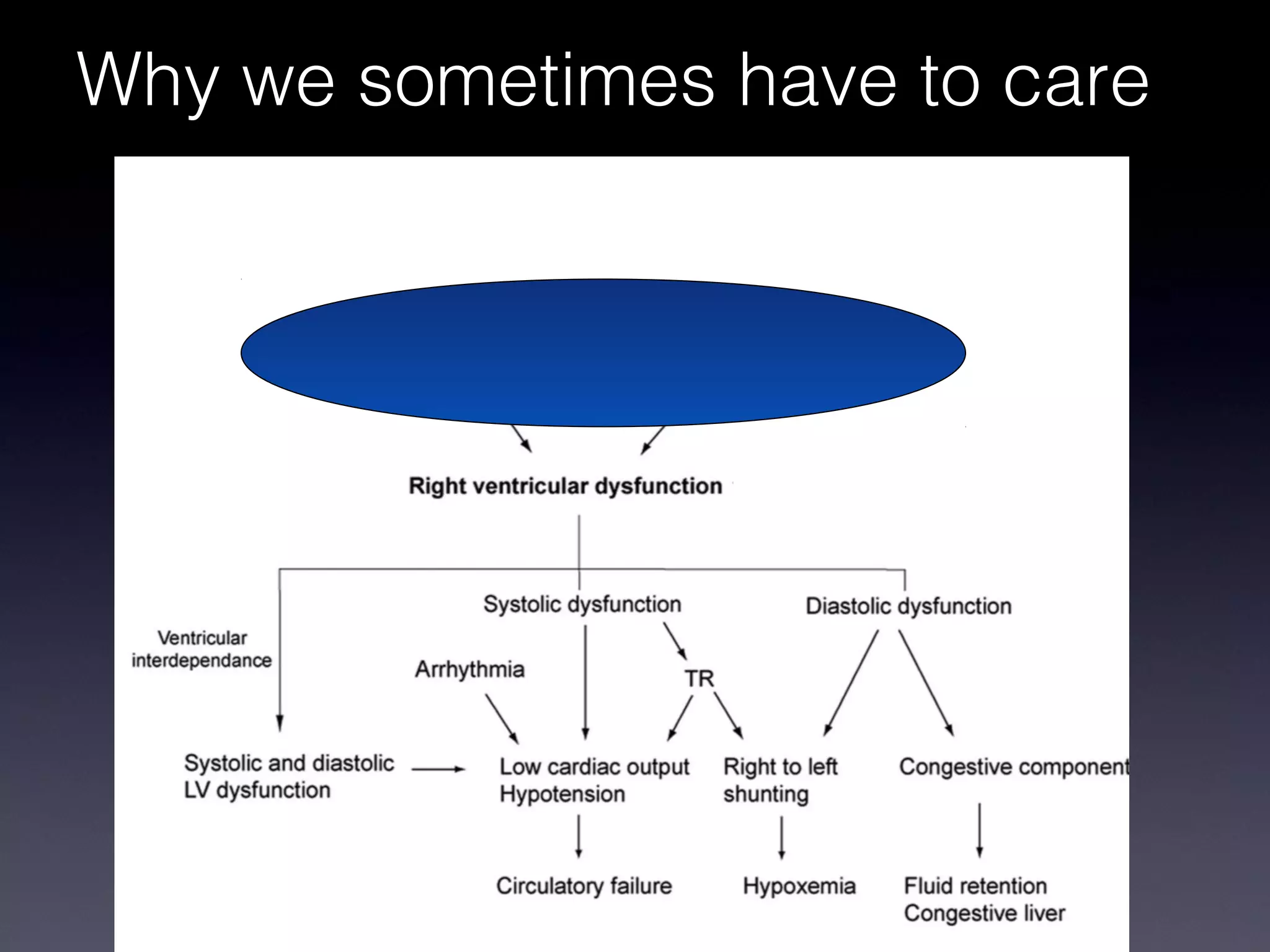 Why we sometimes have to care

Right ventricular dysfunction

Systolic dysfunction

Diastolic dysfunction

Ventricular interdependance

Arrhythmia

TR

Systolic and diastolic LV dysfunction

Low cardiac output Hypotension

Right to left shunting

Congestive component

Circulatory failure

Hypoxemia

Fluid retention Congestive liver